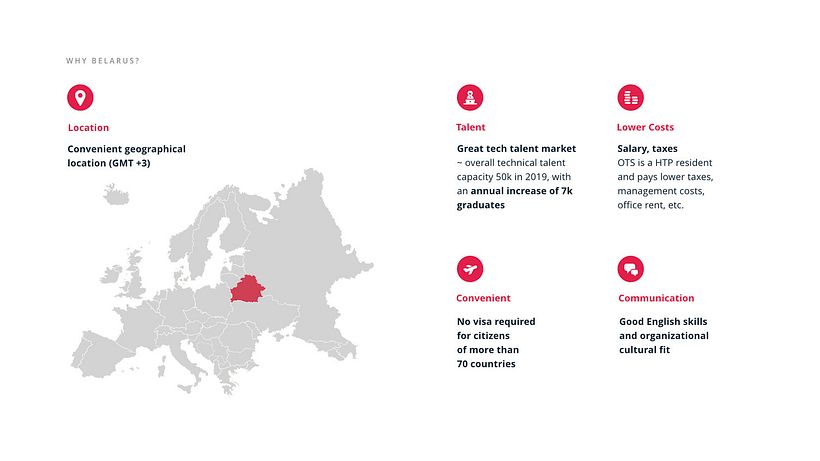 WHY BELARUS?

Location

Convenient geographical location (GMT +3)

Talent

Great tech talent market
~ overall technical talent capacity 50k in 2019, with an annual increase of 7k graduates

Lower Costs

Salary, taxes
OTS is a HTP resident and pays lower taxes, management costs, office rent, etc.

Convenient

No visa required for citizens of more than 70 countries

Communication

Good English skills and organizational cultural fit